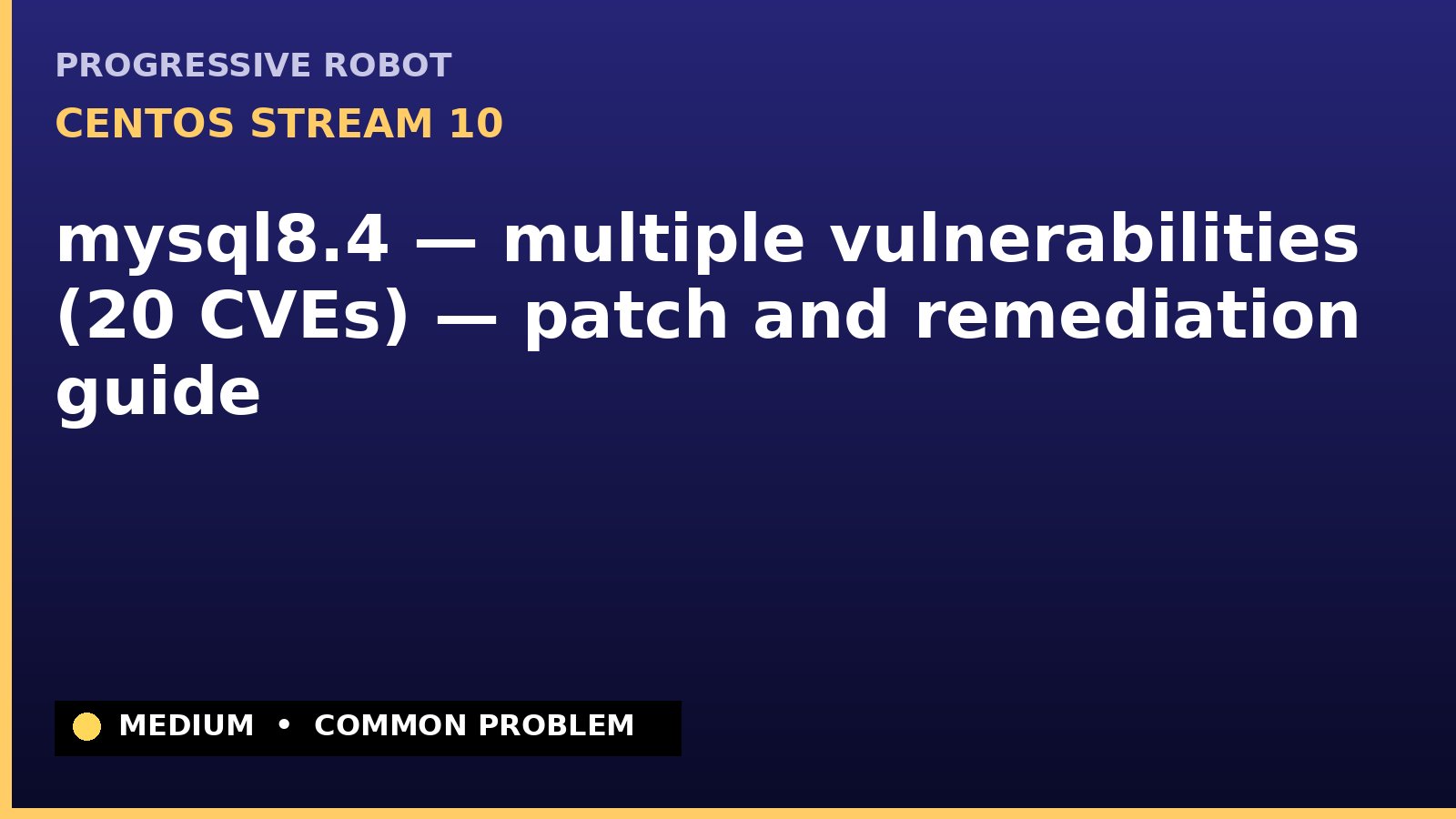 PROGRESSIVE ROBOT

CENTOS STREAM 10

mysql8.4 — multiple vulnerabilities (20 CVEs) — patch and remediation guide

MEDIUM • COMMON PROBLEM